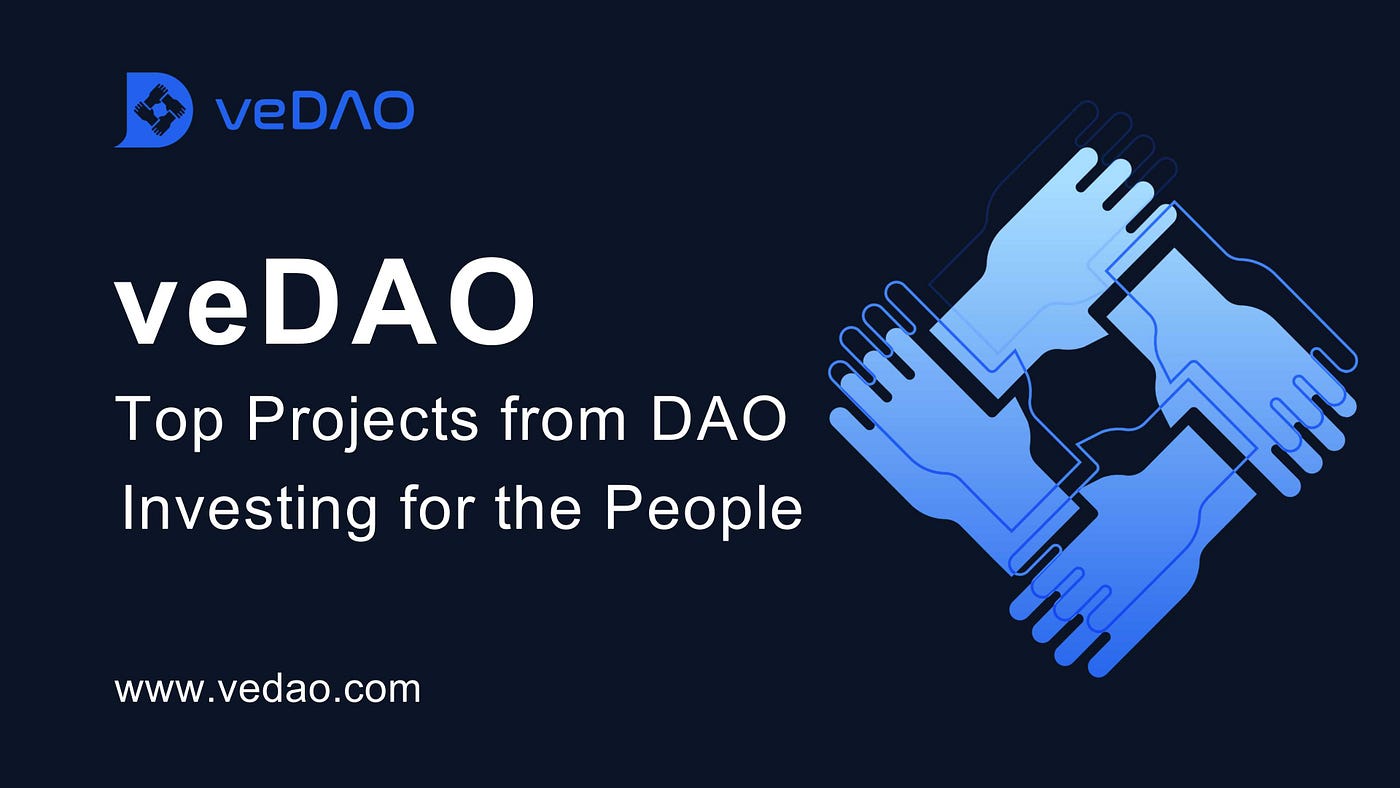 veDAO

veDAO

Top Projects from DAO

Investing for the People

www.vedao.com